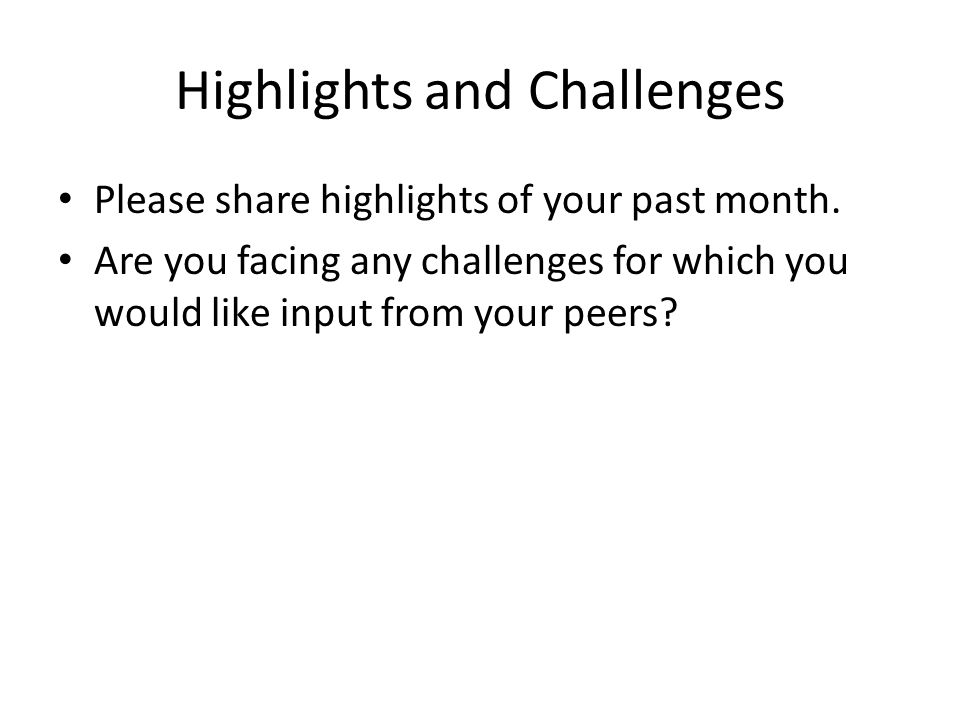 Highlights and Challenges

• Please share highlights of your past month.
• Are you facing any challenges for which you would like input from your peers?